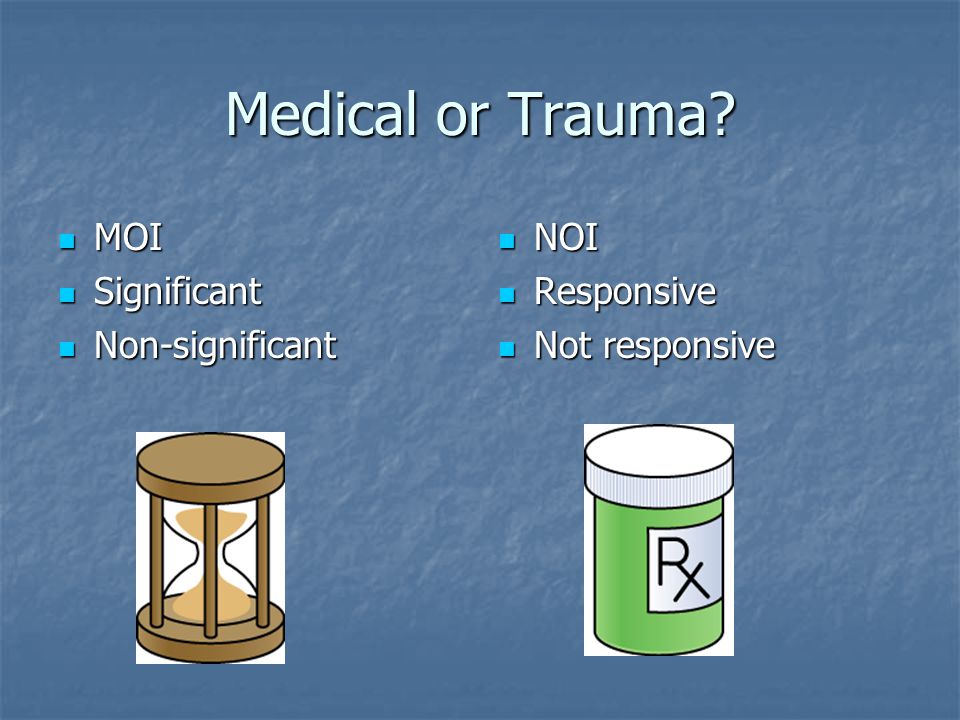 Medical or Trauma?

- MOI
- Significant
- Non-significant

- NOI
- Responsive
- Not responsive

Rx